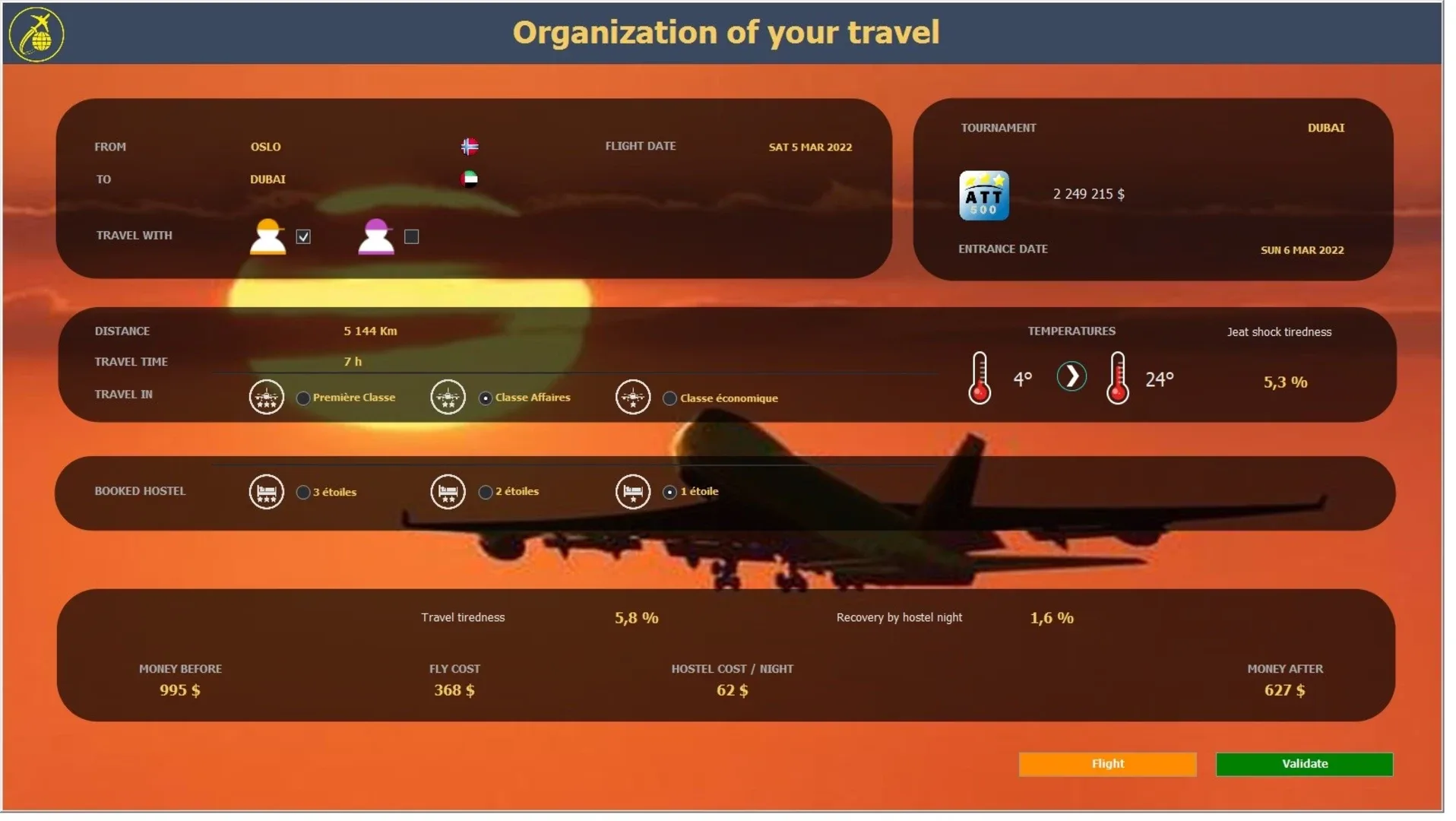 Organization of your travel

FROM OSLO

TO DUBAI

FLIGHT DATE SAT 5 MAR 2022

TRAVEL WITH

TOURNAMENT DUBAI

ATT 500

2 249 215 $

ENTRANCE DATE SUN 6 MAR 2022

DISTANCE 5 144 Km

TRAVEL TIME 7 h

TRAVEL IN Première Classe Classe Affaires Classe économique

TEMPERATURES

4° 24°

Jeat shock tiredness

5,3 %

BOOKED HOSTEL 3 étoiles 2 étoiles 1 étoile

Travel tiredness 5,8 %

Recovery by hostel night 1,6 %

MONEY BEFORE
995 $

FLY COST
368 $

HOSTEL COST / NIGHT
62 $

MONEY AFTER
627 $

Flight

Validate